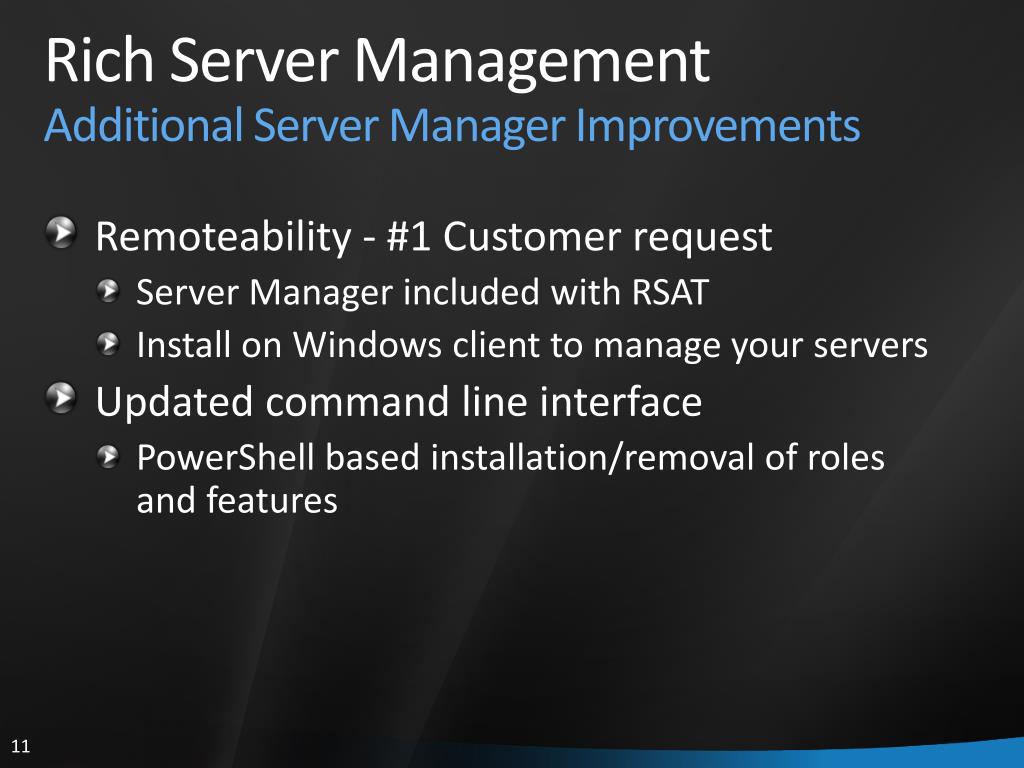 Rich Server Management
Additional Server Manager Improvements

Remoteability - #1 Customer request

Server Manager included with RSAT

Install on Windows client to manage your servers

Updated command line interface

PowerShell based installation/removal of roles and features

11